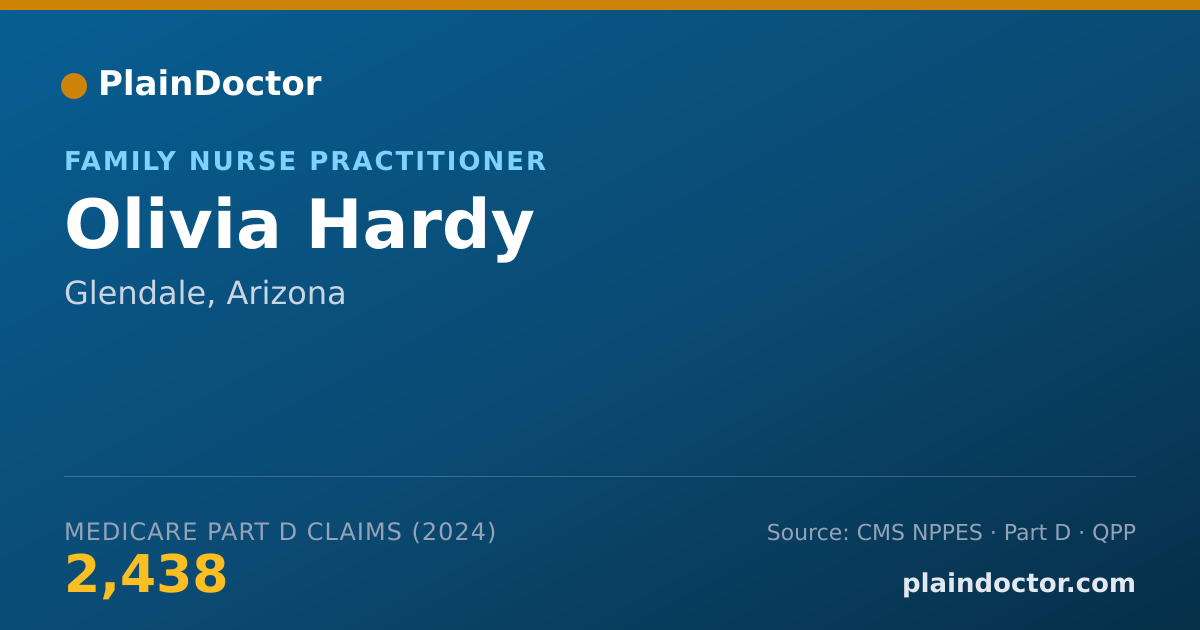 PlainDoctor

FAMILY NURSE PRACTITIONER

Olivia Hardy

Glendale, Arizona

MEDICARE PART D CLAIMS (2024)

2,438

Source: CMS NPPES · Part D · QPP

plaindoctor.com